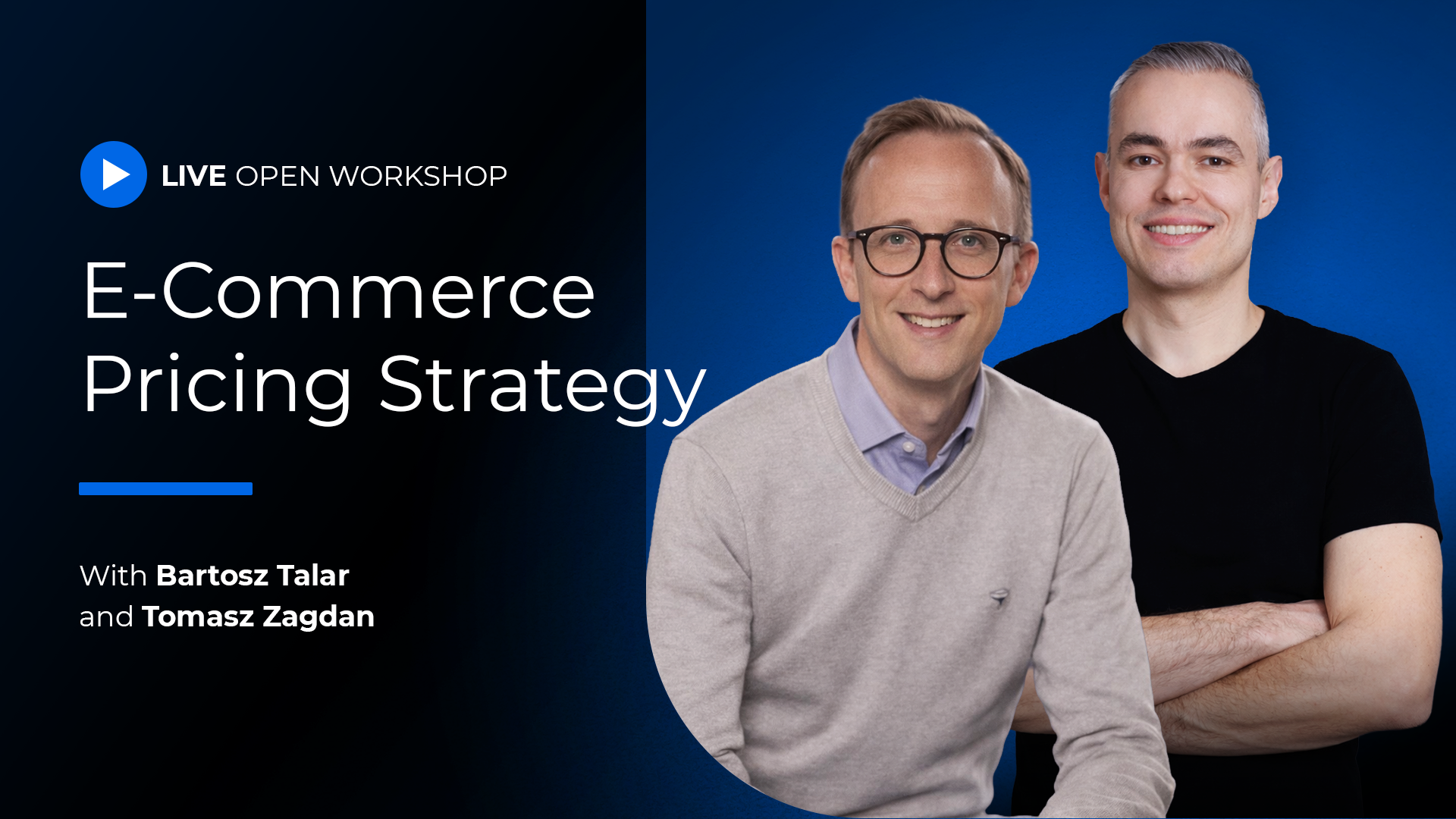 LIVE OPEN WORKSHOP

E-Commerce Pricing Strategy

With Bartosz Talar and Tomasz Zagdan